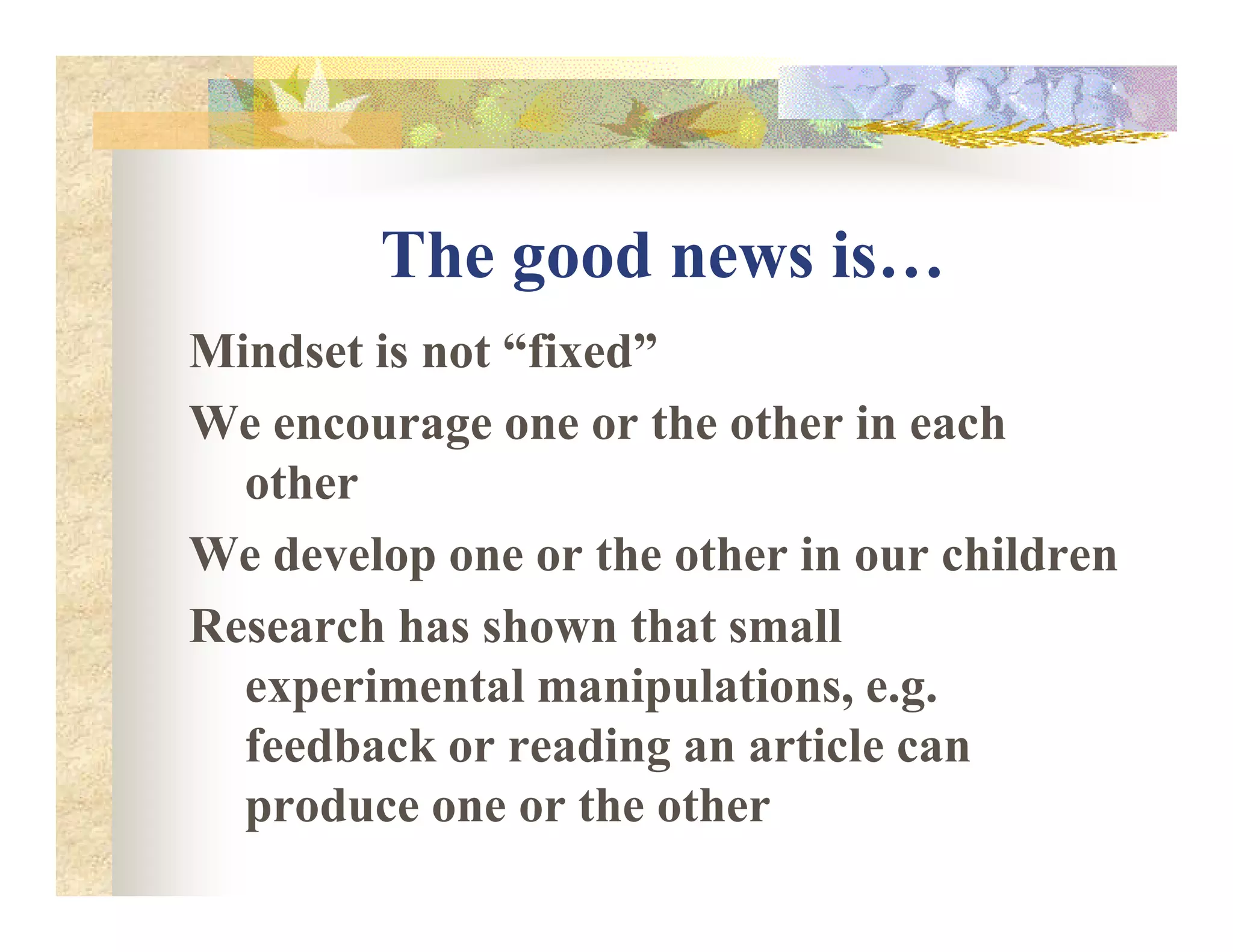 The good news is…

Mindset is not “fixed”

We encourage one or the other in each other

We develop one or the other in our children

Research has shown that small experimental manipulations, e.g. feedback or reading an article can produce one or the other